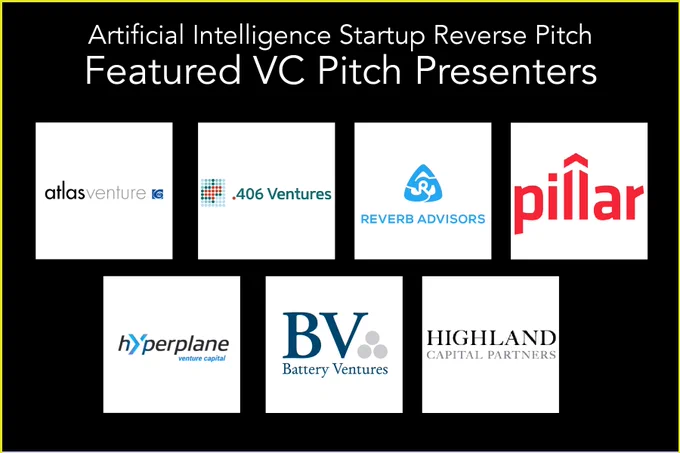 Artificial Intelligence Startup Reverse Pitch
Featured VC Pitch Presenters

atlasventure

.406 Ventures

REVERB ADVISORS

pillar

hyperplane
venture capital

BV
Battery Ventures

HIGHLAND
CAPITAL PARTNERS